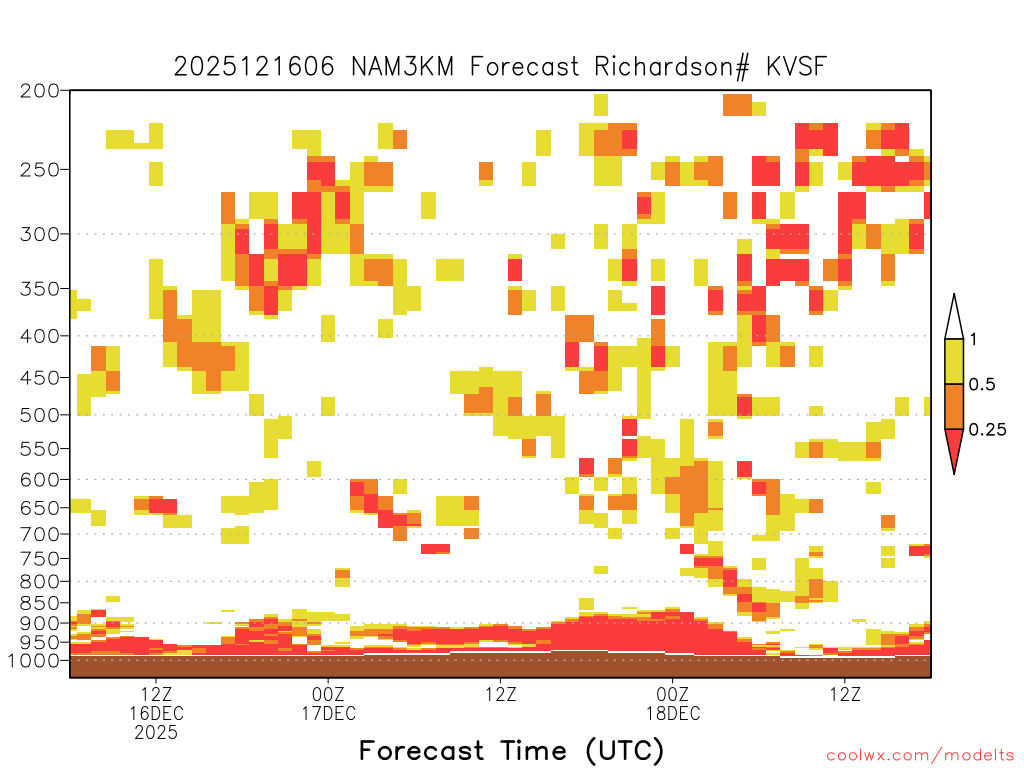 2025121606 NAM3KM Forecast Richardson# KVSF

200
250
300
350
400
450
500
550
600
650
700
750
800
850
900
950
1000

1
0.5
0.25

12Z
16DEC
2025

00Z
17DEC

12Z

00Z
18DEC

12Z

Forecast Time (UTC)

coolwx.com/modelts